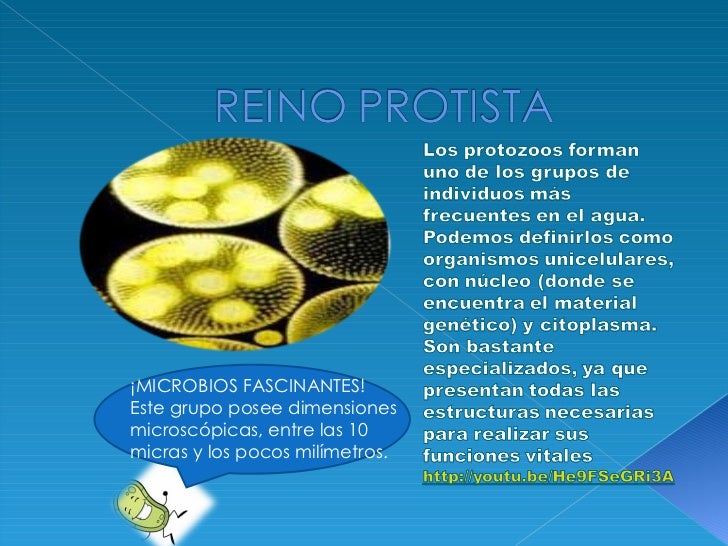 REINO PROTISTA

Los protozoos forman uno de los grupos de individuos más frecuentes en el agua. Podemos definirlos como organismos unicelulares, con núcleo (donde se encuentra el material genético) y citoplasma. Son bastante especializados, ya que presentan todas las estructuras necesarias para realizar sus funciones vitales
http://youtu.be/He9FSeGRi3A

¡MICROBIOS FASCINANTES! Este grupo posee dimensiones microscópicas, entre las 10 micras y los pocos milímetros.